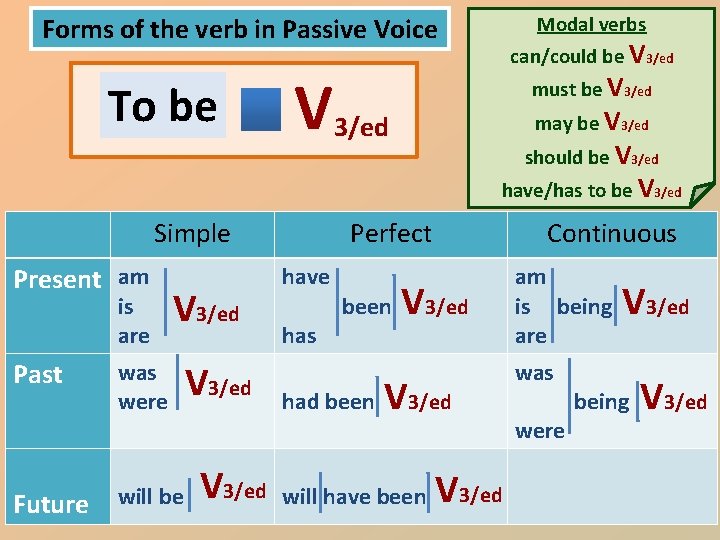 Forms of the verb in Passive Voice

To be $V_{3/ed}$

Modal verbs

can/could be $V_{3/ed}$

must be $V_{3/ed}$

may be $V_{3/ed}$

should be $V_{3/ed}$

have/has to be $V_{3/ed}$

| | Simple | Perfect | Continuous |
|---|---|---|---|
| Present | am is are $V_{3/ed}$ | have has been $V_{3/ed}$ | am is are being $V_{3/ed}$ |
| Past | was were $V_{3/ed}$ | had been $V_{3/ed}$ | was were being $V_{3/ed}$ |
| Future | will be $V_{3/ed}$ | will have been $V_{3/ed}$ | |